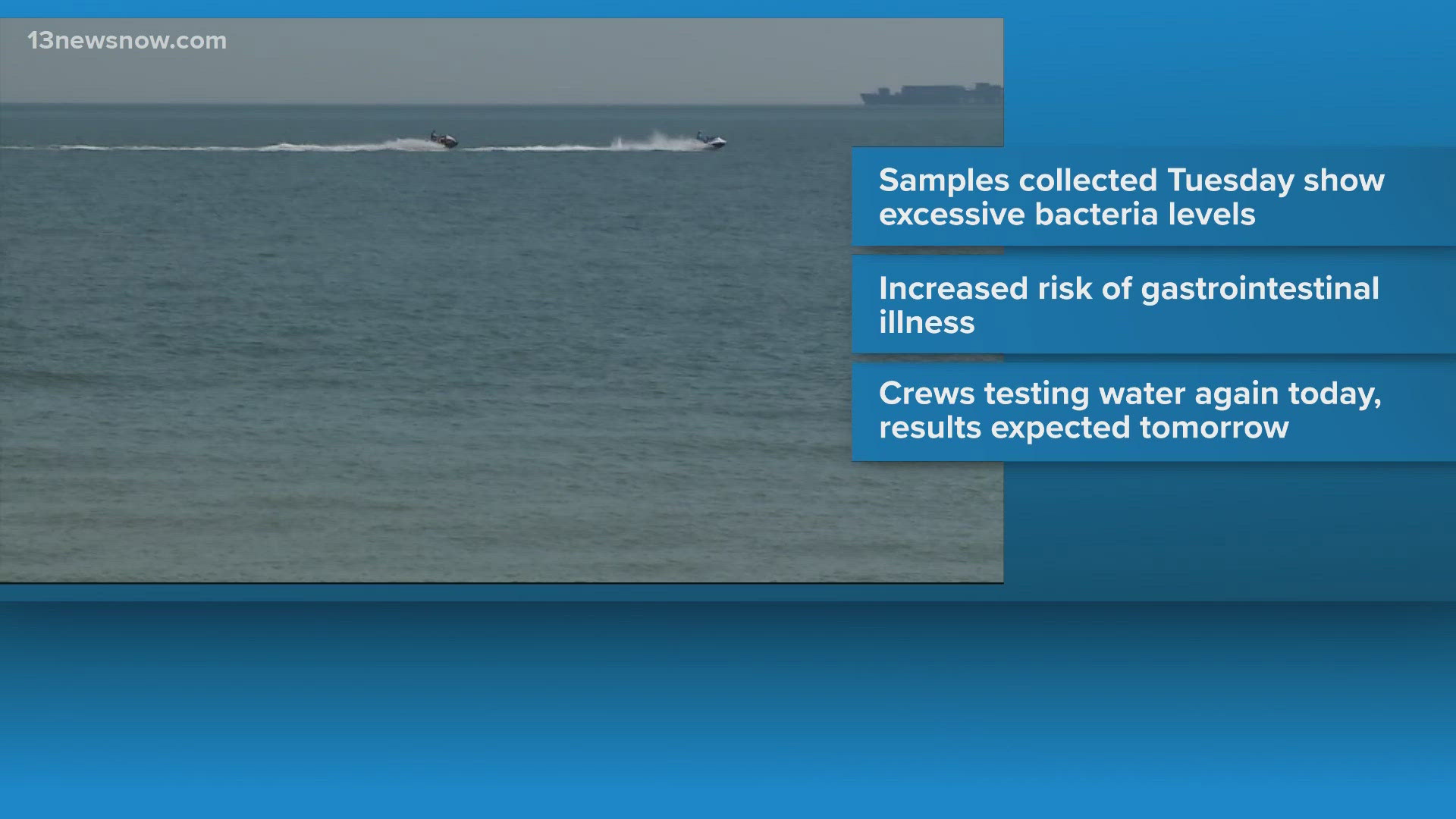 13newsnow.com

Samples collected Tuesday show excessive bacteria levels

Increased risk of gastrointestinal illness

Crews testing water again today, results expected tomorrow